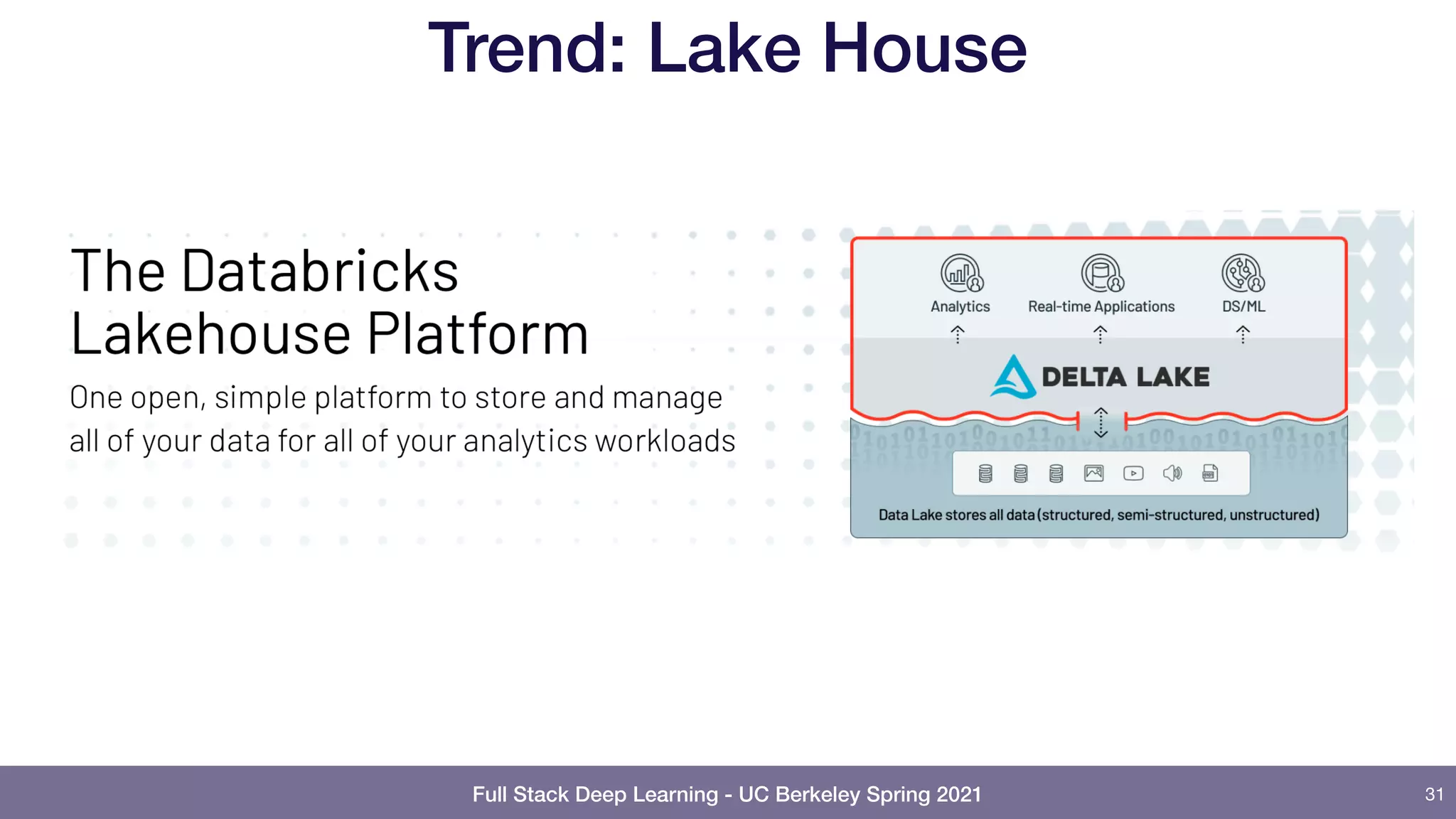 Trend: Lake House

The Databricks Lakehouse Platform

One open, simple platform to store and manage all of your data for all of your analytics workloads

Analytics

Real-time Applications

DS/ML

DELTA LAKE

Data Lake stores all data (structured, semi-structured, unstructured)

Full Stack Deep Learning - UC Berkeley Spring 2021

31